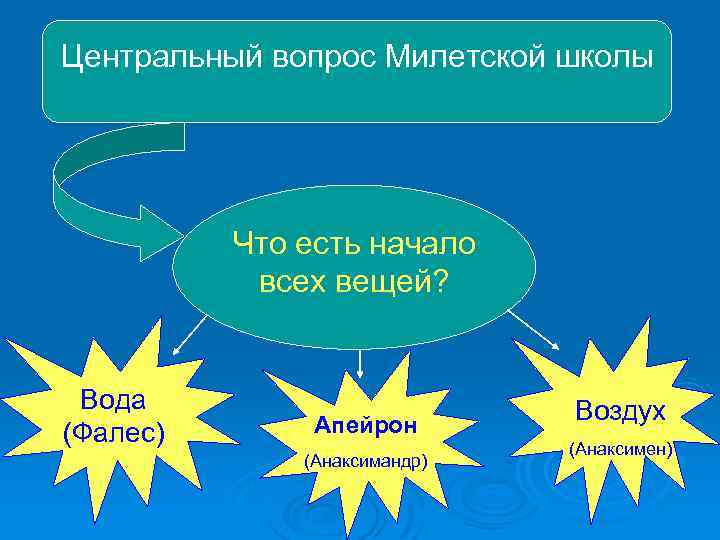 Центральный вопрос Милетской школы

Что есть начало всех вещей?

Вода (Фалес)

Апейрон

(Анаксимандр)

Воздух

(Анаксимен)